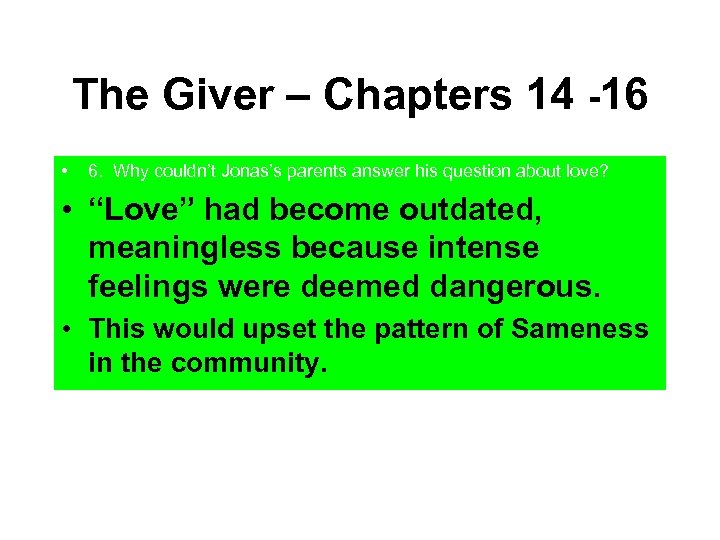 The Giver – Chapters 14 -16

• 6. Why couldn't Jonas's parents answer his question about love?

• "Love" had become outdated, meaningless because intense feelings were deemed dangerous.

• This would upset the pattern of Sameness in the community.